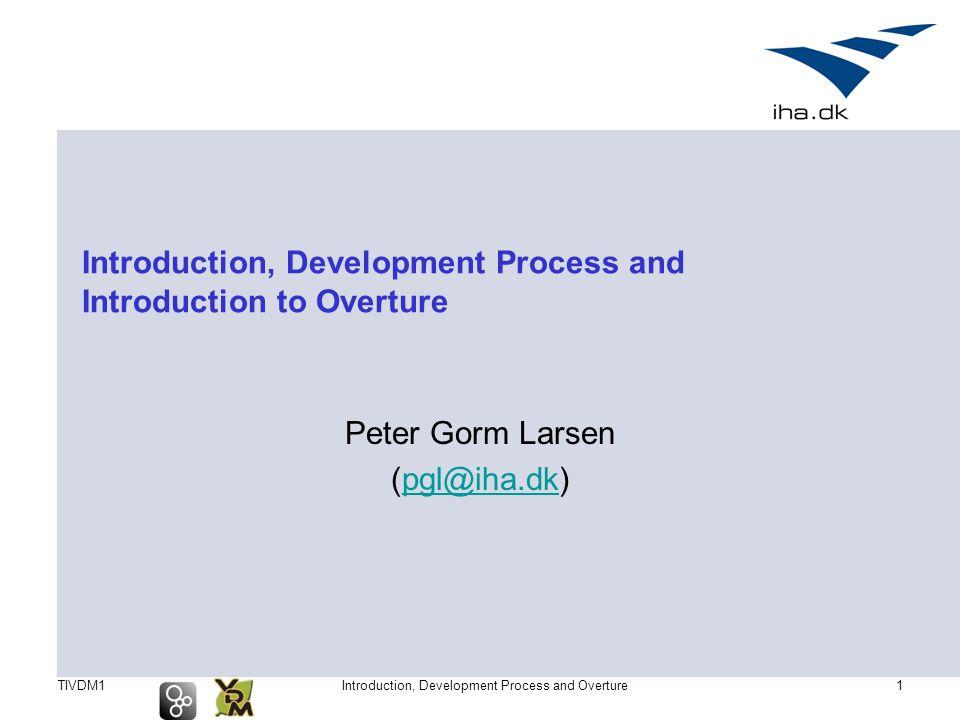 iha.dk

Introduction, Development Process and Introduction to Overture

Peter Gorm Larsen
(pgl@iha.dk)

TIVDM1

VDM

Introduction, Development Process and Overture

1